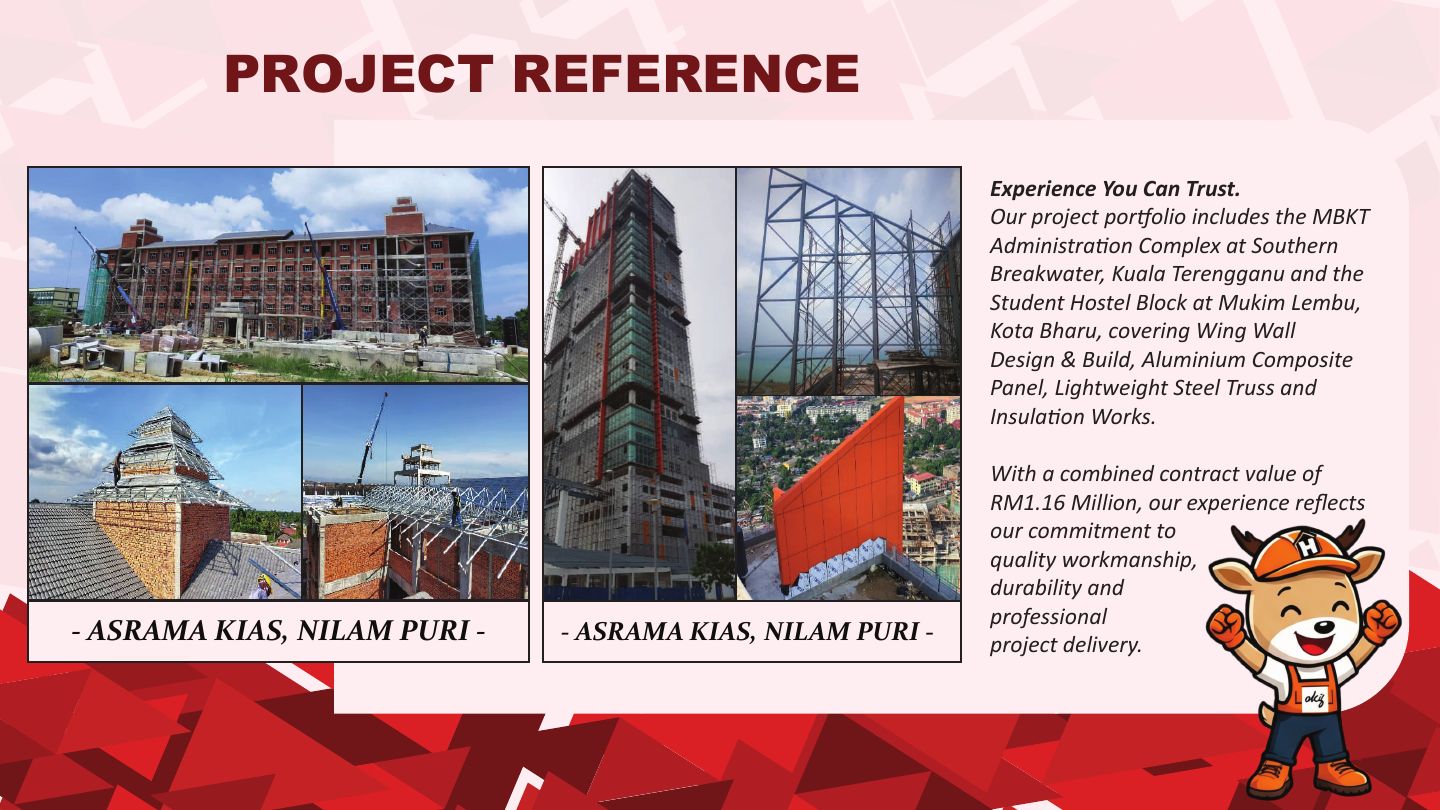 PROJECT REFERENCE

- ASRAMA KIAS, NILAM PURI -

- ASRAMA KIAS, NILAM PURI -

Experience You Can Trust.
Our project portfolio includes the MBKT Administration Complex at Southern Breakwater, Kuala Terengganu and the Student Hostel Block at Mukim Lembu, Kota Bharu, covering Wing Wall Design & Build, Aluminium Composite Panel, Lightweight Steel Truss and Insulation Works.

With a combined contract value of RM1.16 Million, our experience reflects our commitment to quality workmanship, durability and professional project delivery.

H

okz